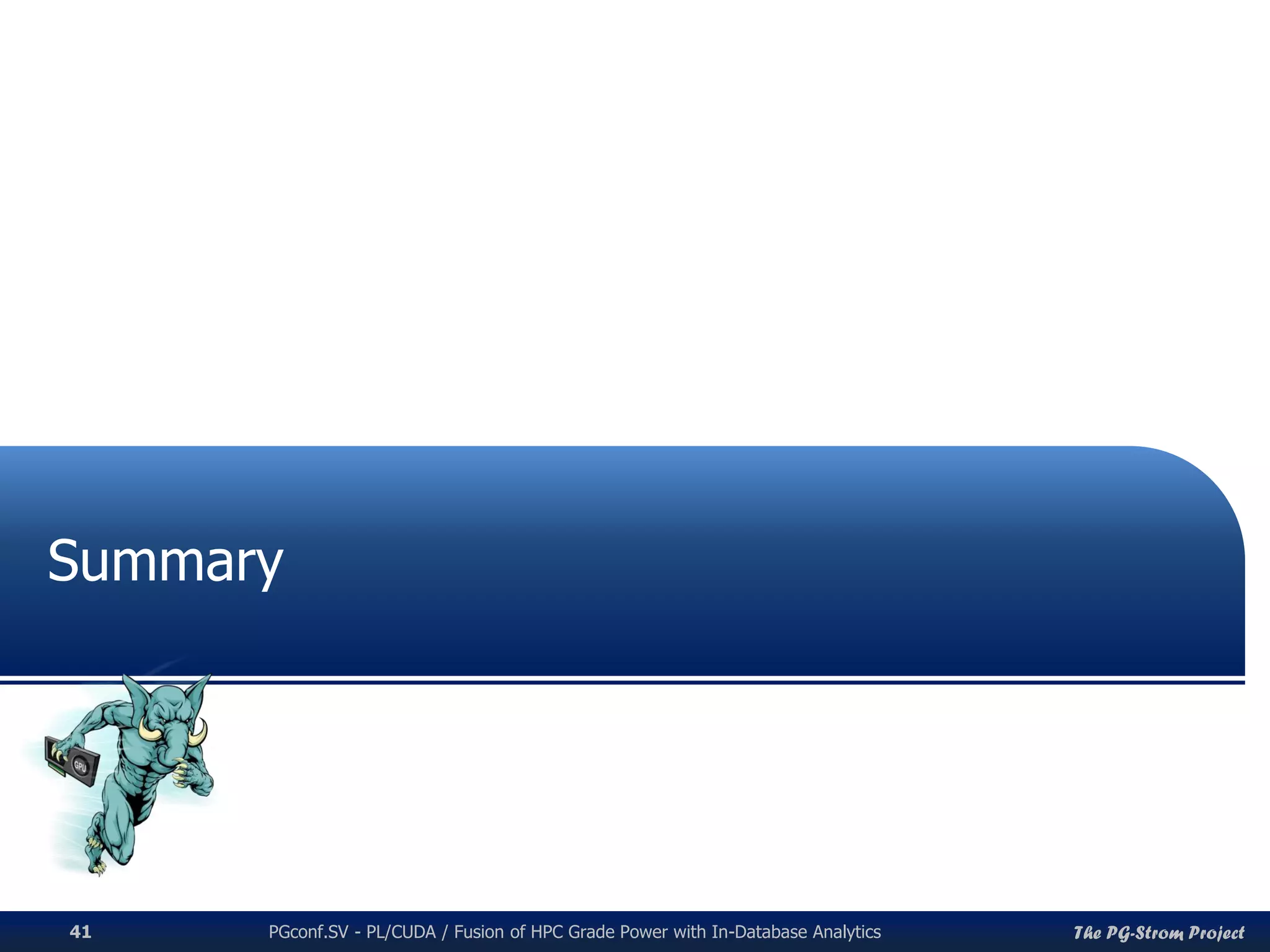 Summary

GPU

41 PGconf.SV - PL/CUDA / Fusion of HPC Grade Power with In-Database Analytics The PG-Strom Project